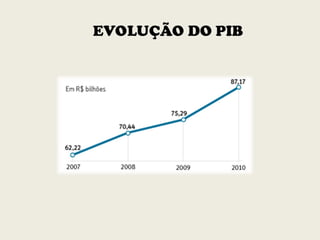 EVOLUÇÃO DO PIB

Em R$ bilhões

62,22
70,44
75,29
87,17

2007
2008
2009
2010